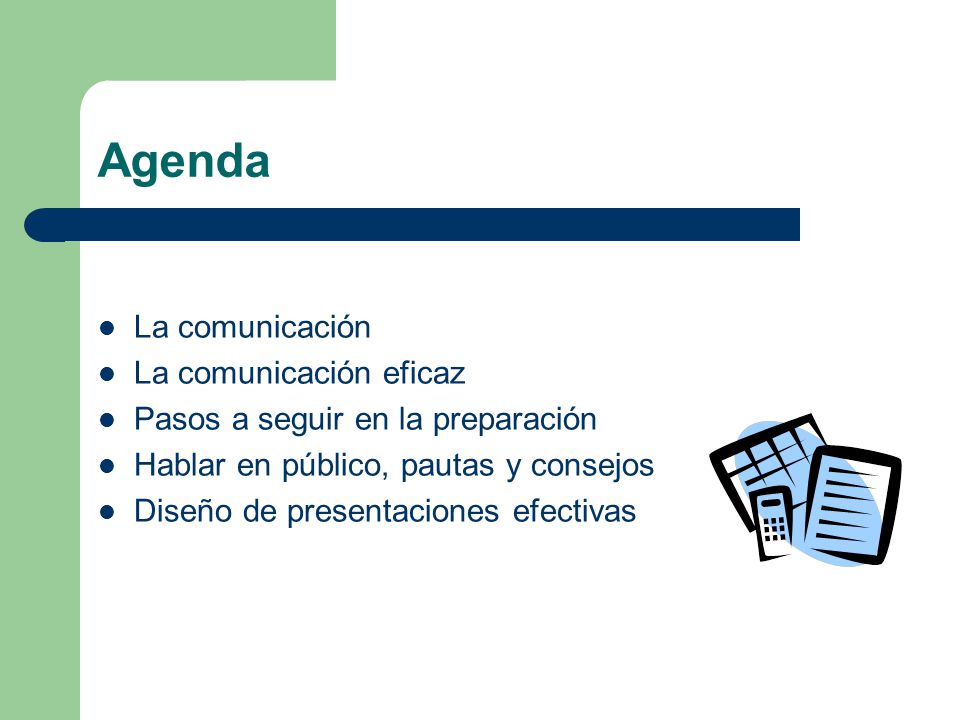 Agenda

- La comunicación
- La comunicación eficaz
- Pasos a seguir en la preparación
- Hablar en público, pautas y consejos
- Diseño de presentaciones efectivas